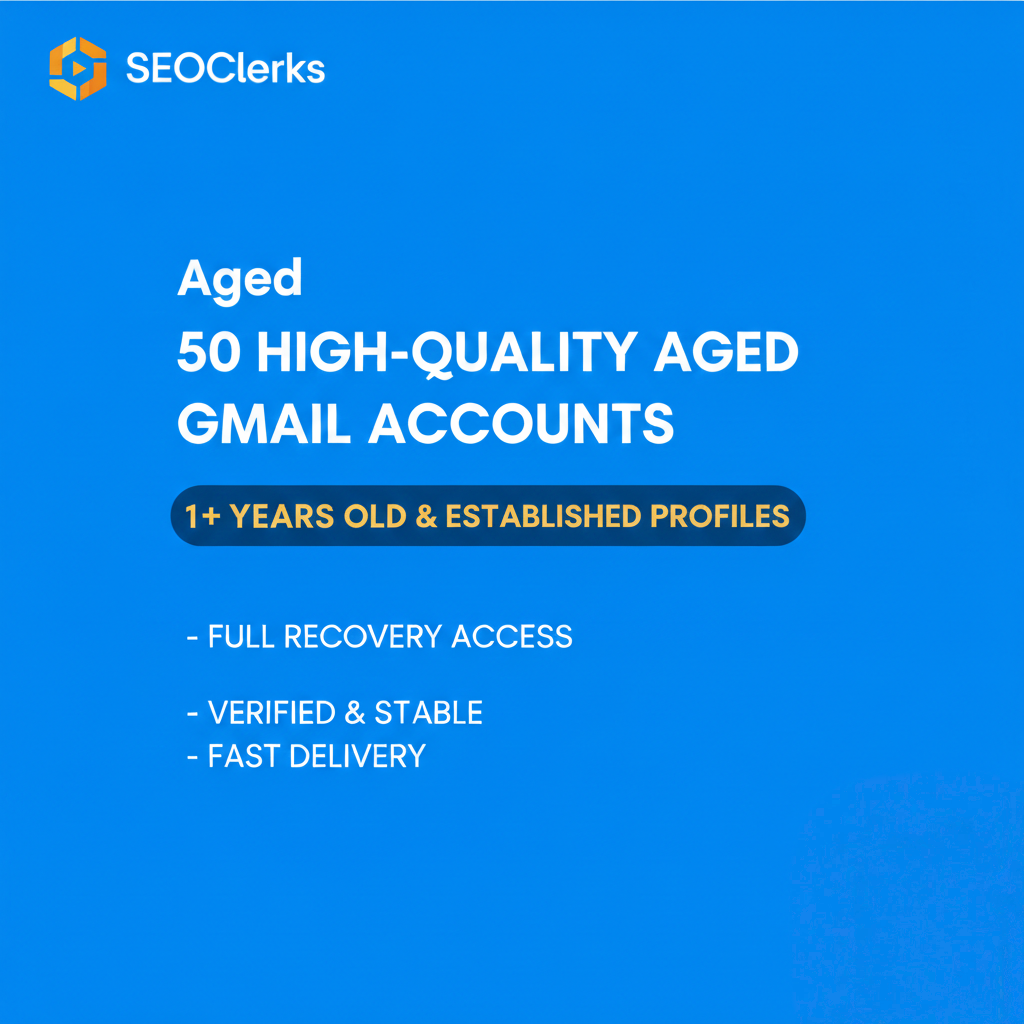 SEOClerks

Aged
50 HIGH-QUALITY AGED GMAIL ACCOUNTS

1+ YEARS OLD & ESTABLISHED PROFILES

- FULL RECOVERY ACCESS

- VERIFIED & STABLE
- FAST DELIVERY